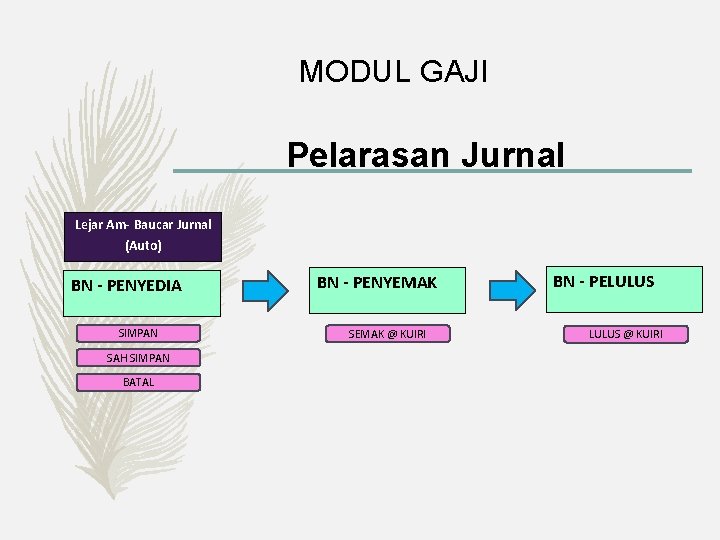 MODUL GAJI

Pelarasan Jurnal

Lejar Am- Baucar Jurnal (Auto)

BN - PENYEDIA

SIMPAN

SAH SIMPAN

BATAL

BN - PENYEMAK

SEMAK @ KUIRI

BN - PELULUS

LULUS @ KUIRI